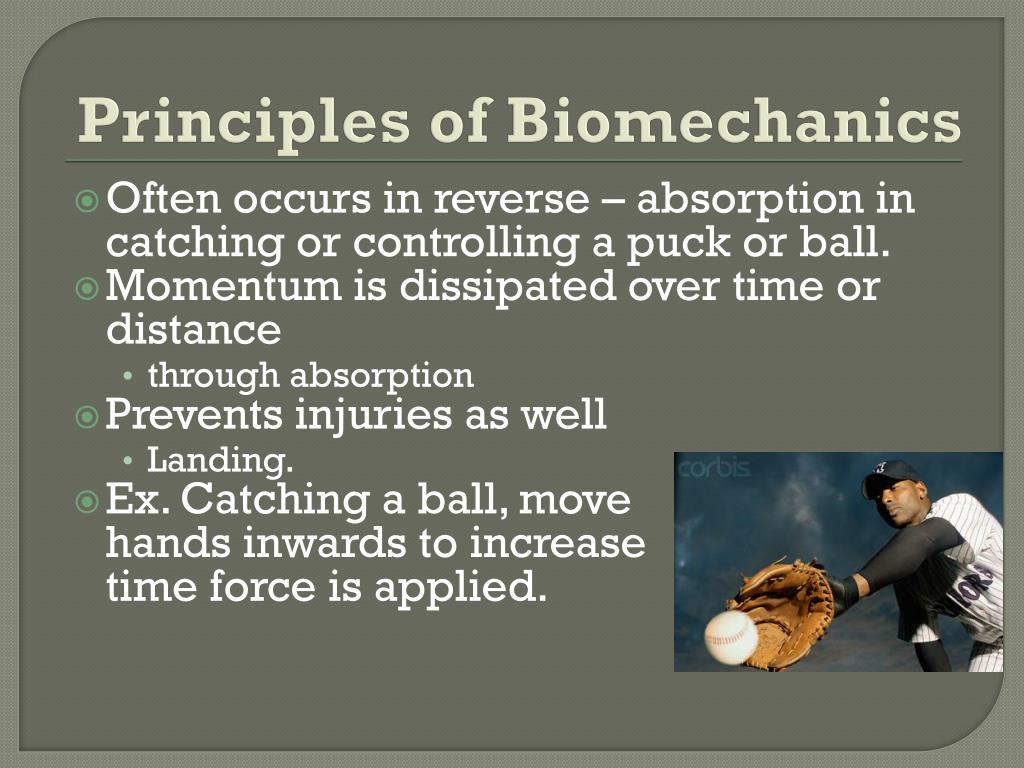 Principles of Biomechanics

Often occurs in reverse – absorption in catching or controlling a puck or ball.

Momentum is dissipated over time or distance

• through absorption

Prevents injuries as well

• Landing.

Ex. Catching a ball, move hands inwards to increase time force is applied.

corbis